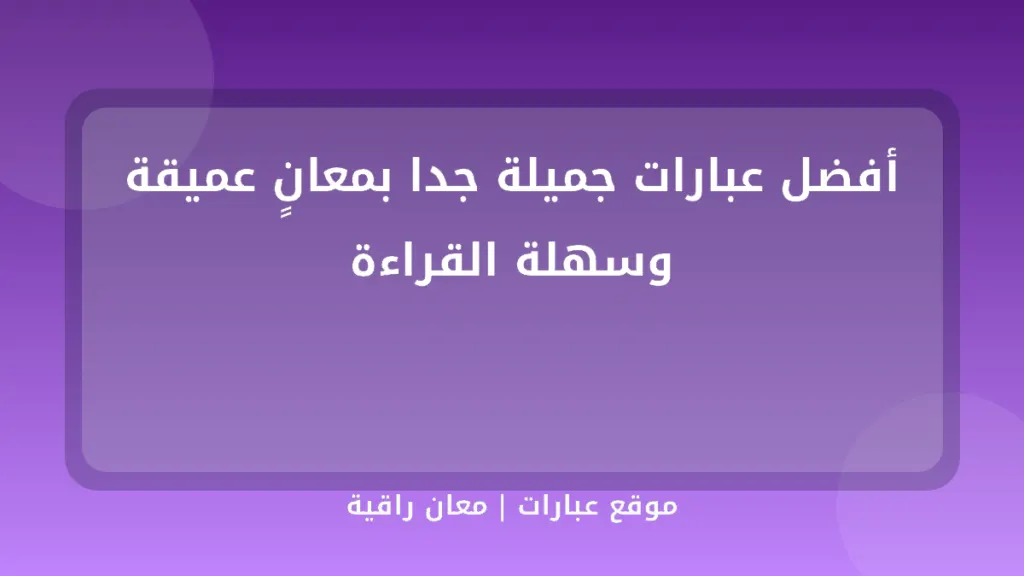 أفضل عبارات جميلة جدا بمعانٍ عميقة وسهلة القراءة

موقع عبارات | معان راقية